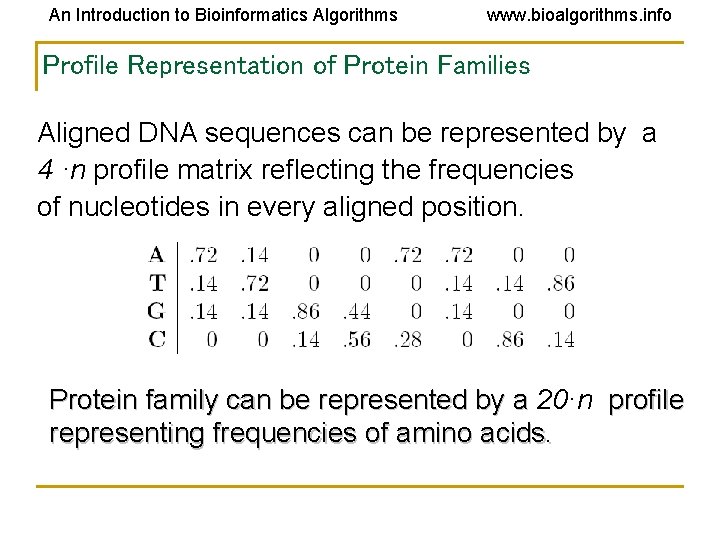 An Introduction to Bioinformatics Algorithms www.bioalgorithms.info

Profile Representation of Protein Families

Aligned DNA sequences can be represented by a $4 \cdot n$ profile matrix reflecting the frequencies of nucleotides in every aligned position.

| A | .72 | .14 | 0 | 0 | .72 | .72 | 0 | 0 |
|---|---|---|---|---|---|---|---|---|
| T | .14 | .72 | 0 | 0 | 0 | .14 | .14 | .86 |
| G | .14 | .14 | .86 | .44 | 0 | .14 | 0 | 0 |
| C | 0 | 0 | .14 | .56 | .28 | 0 | .86 | .14 |

Protein family can be represented by a $20 \cdot n$ profile representing frequencies of amino acids.